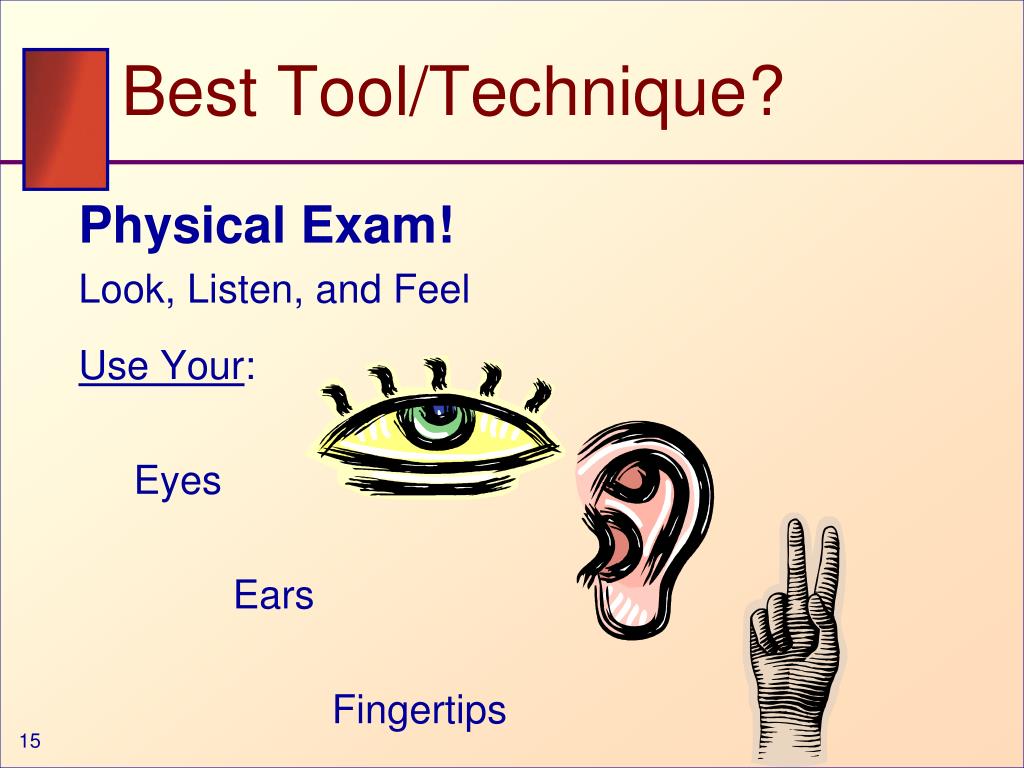 Best Tool/Technique?

Physical Exam!

Look, Listen, and Feel

Use Your:

Eyes

Ears

Fingertips

15